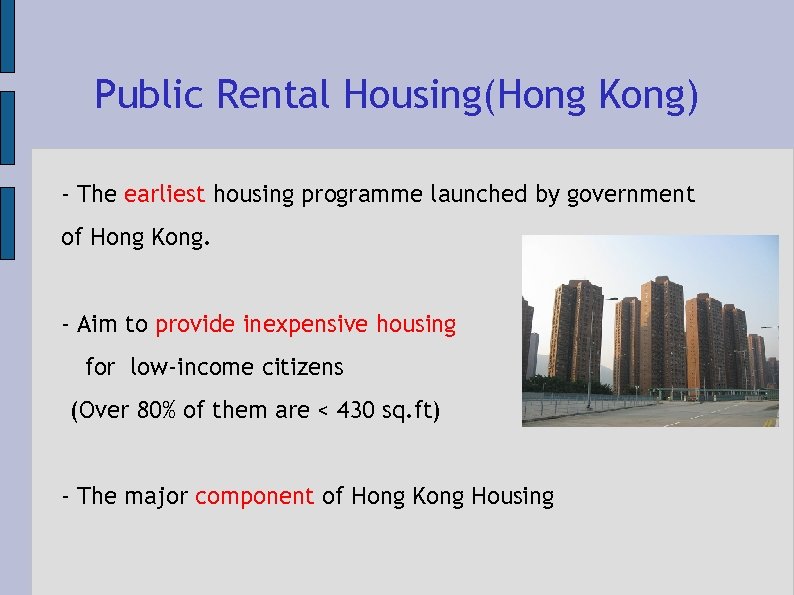 Public Rental Housing(Hong Kong)

- The earliest housing programme launched by government of Hong Kong.

- Aim to provide inexpensive housing for low-income citizens
(Over 80% of them are < 430 sq.ft)

- The major component of Hong Kong Housing